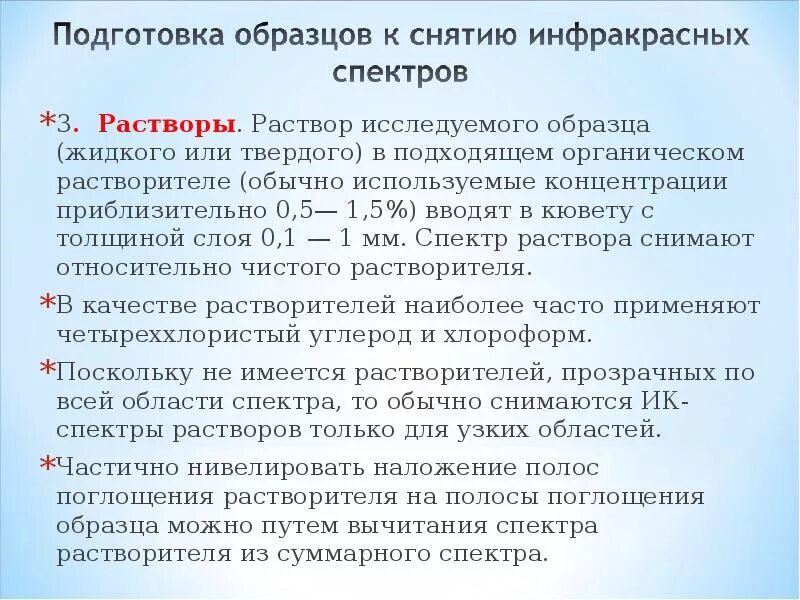 Подготовка образцов к снятию инфракрасных спектров

*3. Растворы. Раствор исследуемого образца (жидкого или твердого) в подходящем органическом растворителе (обычно используемые концентрации приблизительно 0,5— 1,5%) вводят в кювету с толщиной слоя 0,1 — 1 мм. Спектр раствора снимают относительно чистого растворителя.

*В качестве растворителей наиболее часто применяют четыреххлористый углерод и хлороформ.

*Поскольку не имеется растворителей, прозрачных по всей области спектра, то обычно снимаются ИК-спектры растворов только для узких областей.

*Частично нивелировать наложение полос поглощения растворителя на полосы поглощения образца можно путем вычитания спектра растворителя из суммарного спектра.